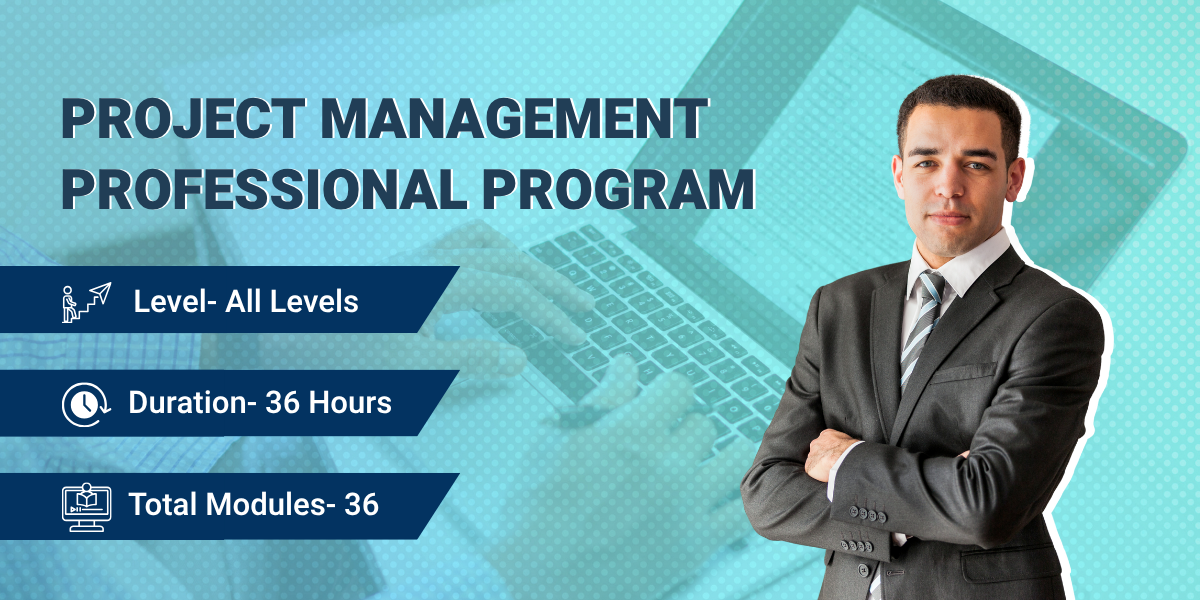 PROJECT MANAGEMENT PROFESSIONAL PROGRAM

Level- All Levels

Duration- 36 Hours

Total Modules- 36